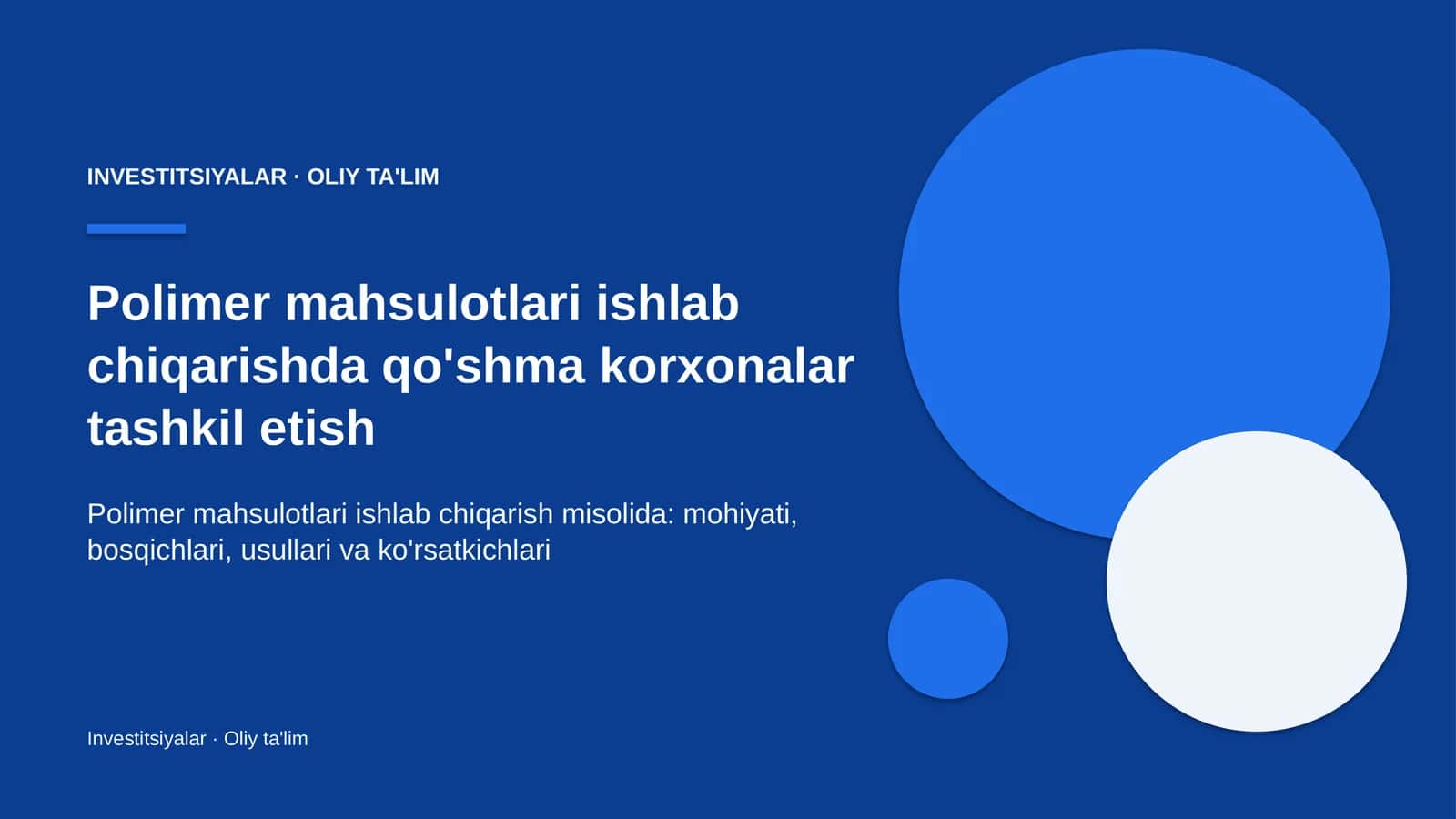 INVESTITSIYALAR · OLIY TA'LIM

Polimer mahsulotlari ishlab chiqarishda qo'shma korxonalar tashkil etish

Polimer mahsulotlari ishlab chiqarish misolida: mohiyati, bosqichlari, usullari va ko'rsatkichlari

Investitsiyalar · Oliy ta'lim